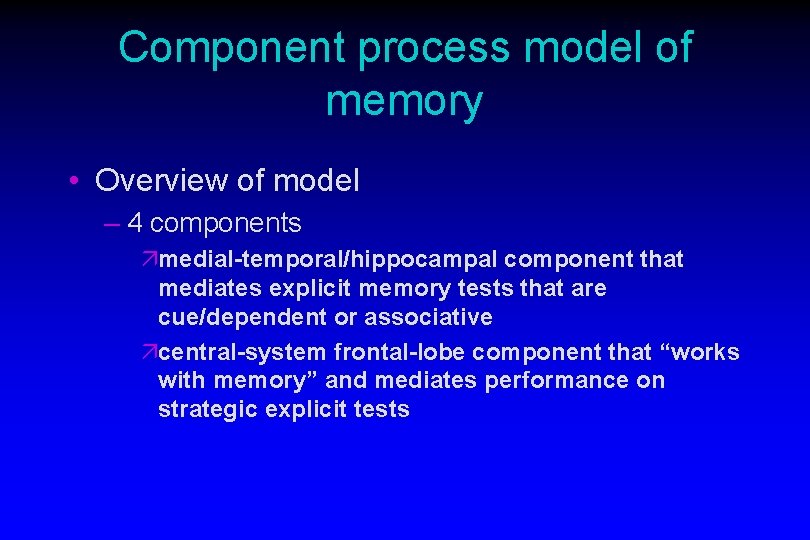 Component process model of memory

• Overview of model

– 4 components

↗medial-temporal/hippocampal component that mediates explicit memory tests that are cue/dependent or associative

↗central-system frontal-lobe component that “works with memory” and mediates performance on strategic explicit tests